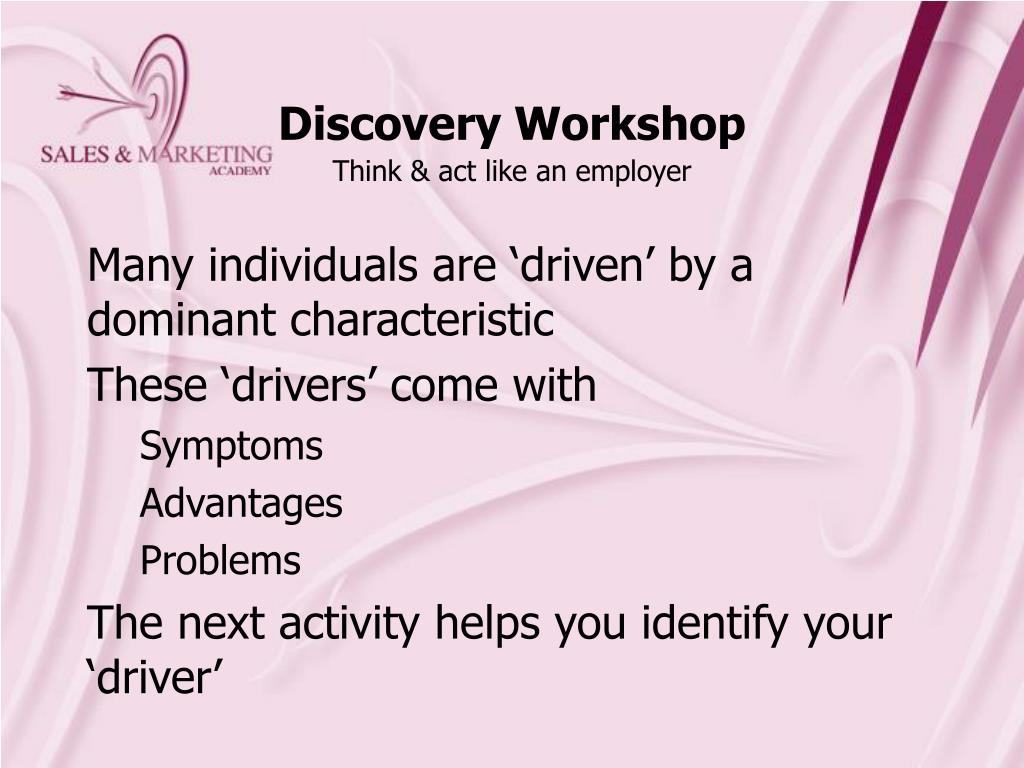 SALES & MARKETING
ACADEMY

Discovery Workshop
Think & act like an employer

Many individuals are ‘driven’ by a dominant characteristic

These ‘drivers’ come with

Symptoms

Advantages

Problems

The next activity helps you identify your ‘driver’